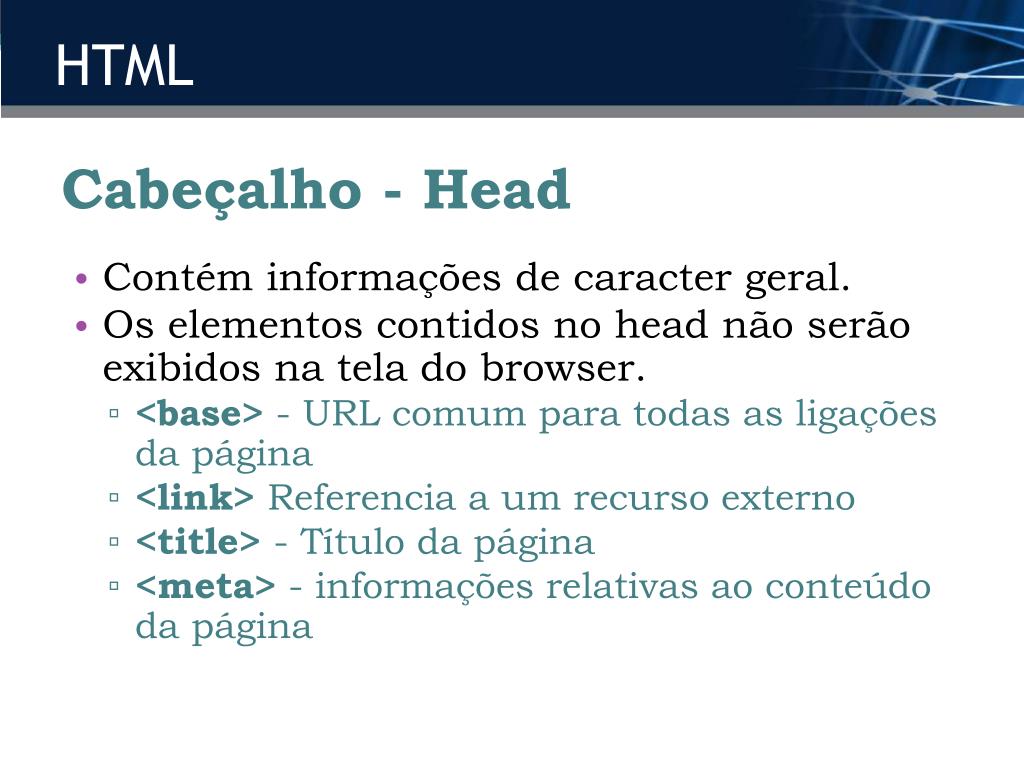 HTML

Cabeçalho - Head

• Contém informações de caracter geral.
• Os elementos contidos no head não serão exibidos na tela do browser.
▫ <base> - URL comum para todas as ligações da página
▫ <link> Referencia a um recurso externo
▫ <title> - Título da página
▫ <meta> - informações relativas ao conteúdo da página